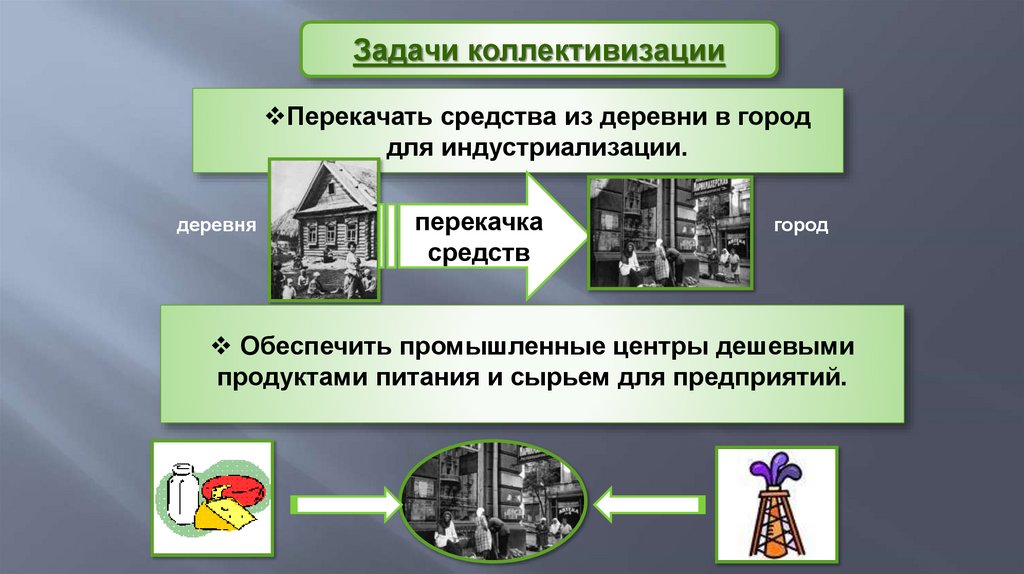 Задачи коллективизации

❖Перекачать средства из деревни в город для индустриализации.

деревня

перекачка средств

город

❖ Обеспечить промышленные центры дешевыми продуктами питания и сырьем для предприятий.